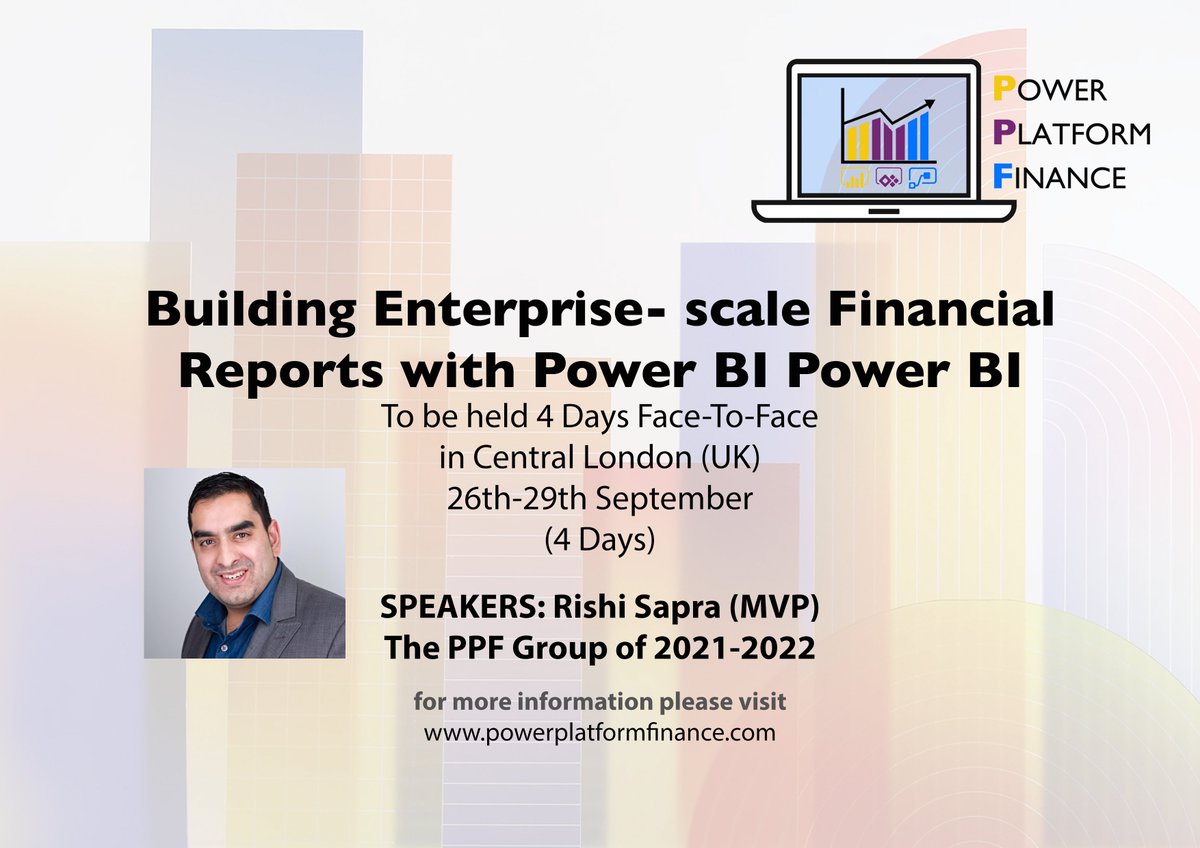 POWER
PLATFORM
FINANCE

Building Enterprise- scale Financial Reports with Power BI Power BI

To be held 4 Days Face-To-Face in Central London (UK)
26th-29th September
(4 Days)

SPEAKERS: Rishi Sapra (MVP)
The PPF Group of 2021-2022

for more information please visit
www.powerplatformfinance.com